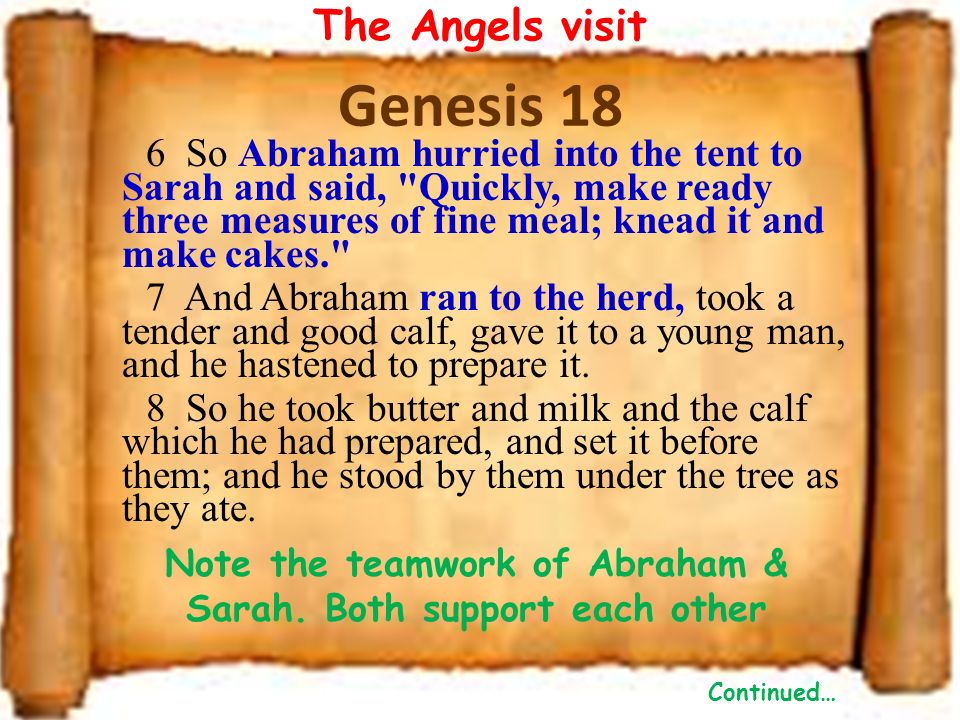 The Angels visit

Genesis 18

6 So Abraham hurried into the tent to Sarah and said, "Quickly, make ready three measures of fine meal; knead it and make cakes."

7 And Abraham ran to the herd, took a tender and good calf, gave it to a young man, and he hastened to prepare it.

8 So he took butter and milk and the calf which he had prepared, and set it before them; and he stood by them under the tree as they ate.

Note the teamwork of Abraham & Sarah. Both support each other

Continued…